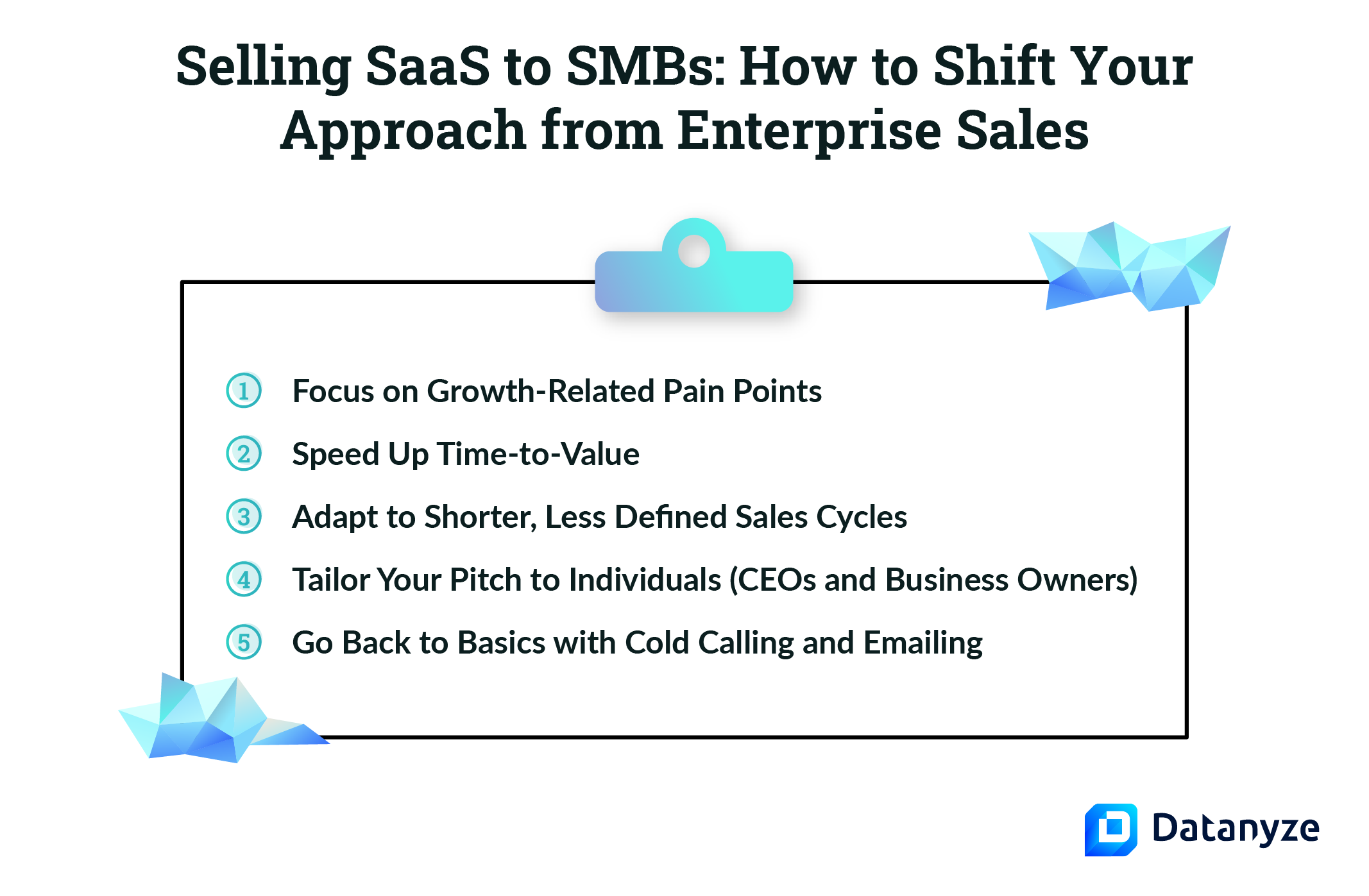 Selling SaaS to SMBs: How to Shift Your Approach from Enterprise Sales

1 Focus on Growth-Related Pain Points

2 Speed Up Time-to-Value

3 Adapt to Shorter, Less Defined Sales Cycles

4 Tailor Your Pitch to Individuals (CEOs and Business Owners)

5 Go Back to Basics with Cold Calling and Emailing

Datanyze